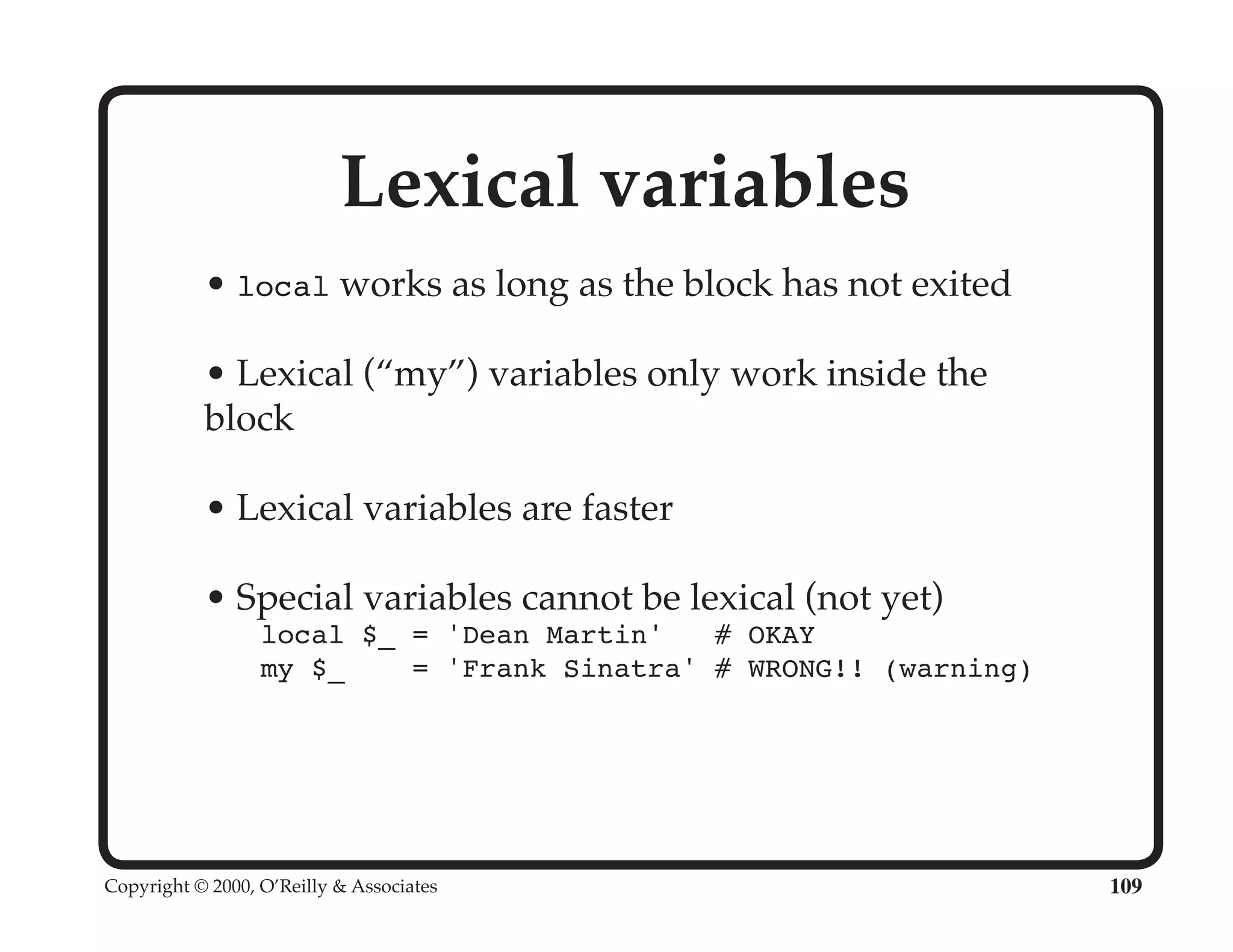 Lexical variables

• local works as long as the block has not exited

• Lexical (“my”) variables only work inside the block

• Lexical variables are faster

• Special variables cannot be lexical (not yet)
local $_ = 'Dean Martin'   # OKAY
my $_    = 'Frank Sinatra' # WRONG!! (warning)

Copyright © 2000, O’Reilly & Associates

109